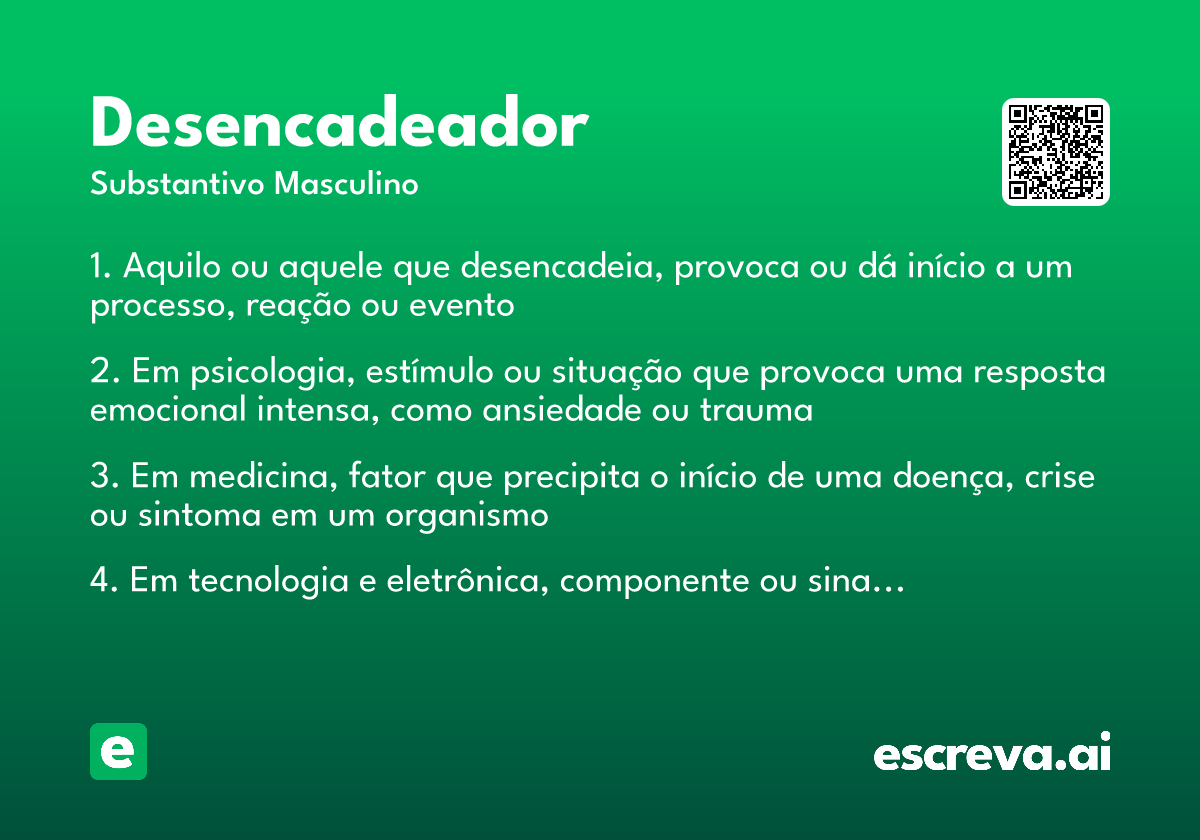 Desencadeador
Substantivo Masculino

1. Aquilo ou aquele que desencadeia, provoca ou dá início a um processo, reação ou evento

2. Em psicologia, estímulo ou situação que provoca uma resposta emocional intensa, como ansiedade ou trauma

3. Em medicina, fator que precipita o início de uma doença, crise ou sintoma em um organismo

4. Em tecnologia e eletrônica, componente ou sina…

e

escreva.ai